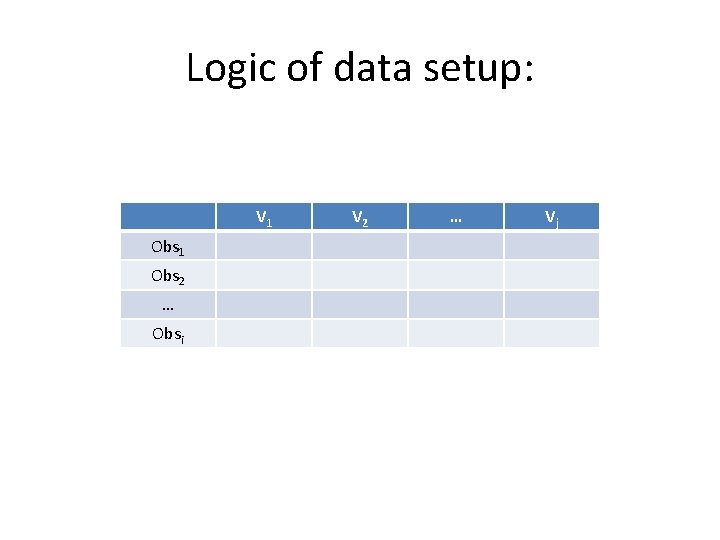 Logic of data setup:

|  | $V_1$ | $V_2$ | … | $V_j$ |
|---|---|---|---|---|
| $Obs_1$ |  |  |  |  |
| $Obs_2$ |  |  |  |  |
| … |  |  |  |  |
| $Obs_i$ |  |  |  |  |